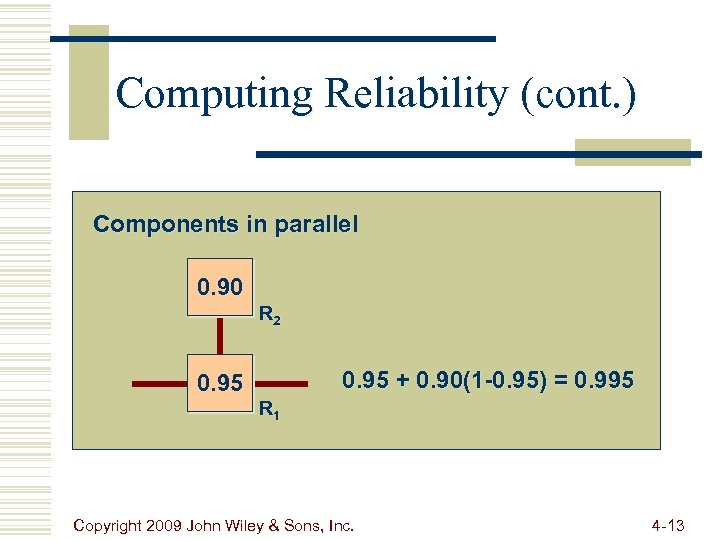 Computing Reliability (cont.)

Components in parallel

0.90

$R_2$

0.95

$R_1$

$0.95 + 0.90(1-0.95) = 0.995$

Copyright 2009 John Wiley & Sons, Inc.

4-13